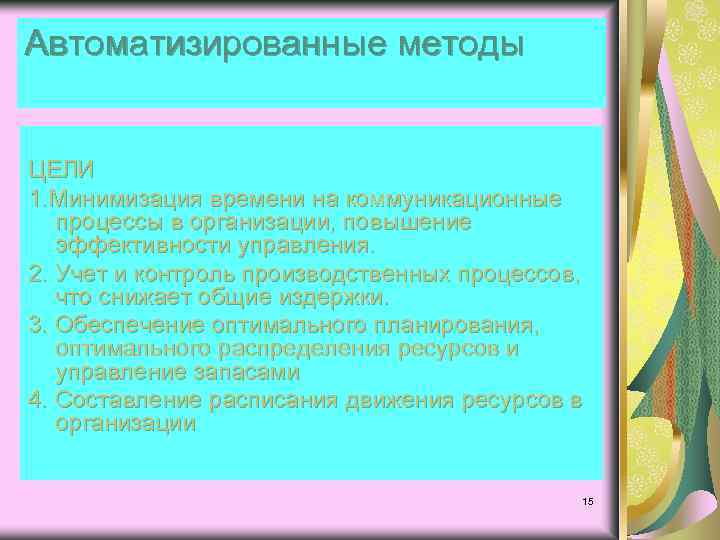 Автоматизированные методы

ЦЕЛИ
1.Минимизация времени на коммуникационные процессы в организации, повышение эффективности управления.
2. Учет и контроль производственных процессов, что снижает общие издержки.
3. Обеспечение оптимального планирования, оптимального распределения ресурсов и управление запасами
4. Составление расписания движения ресурсов в организации

15